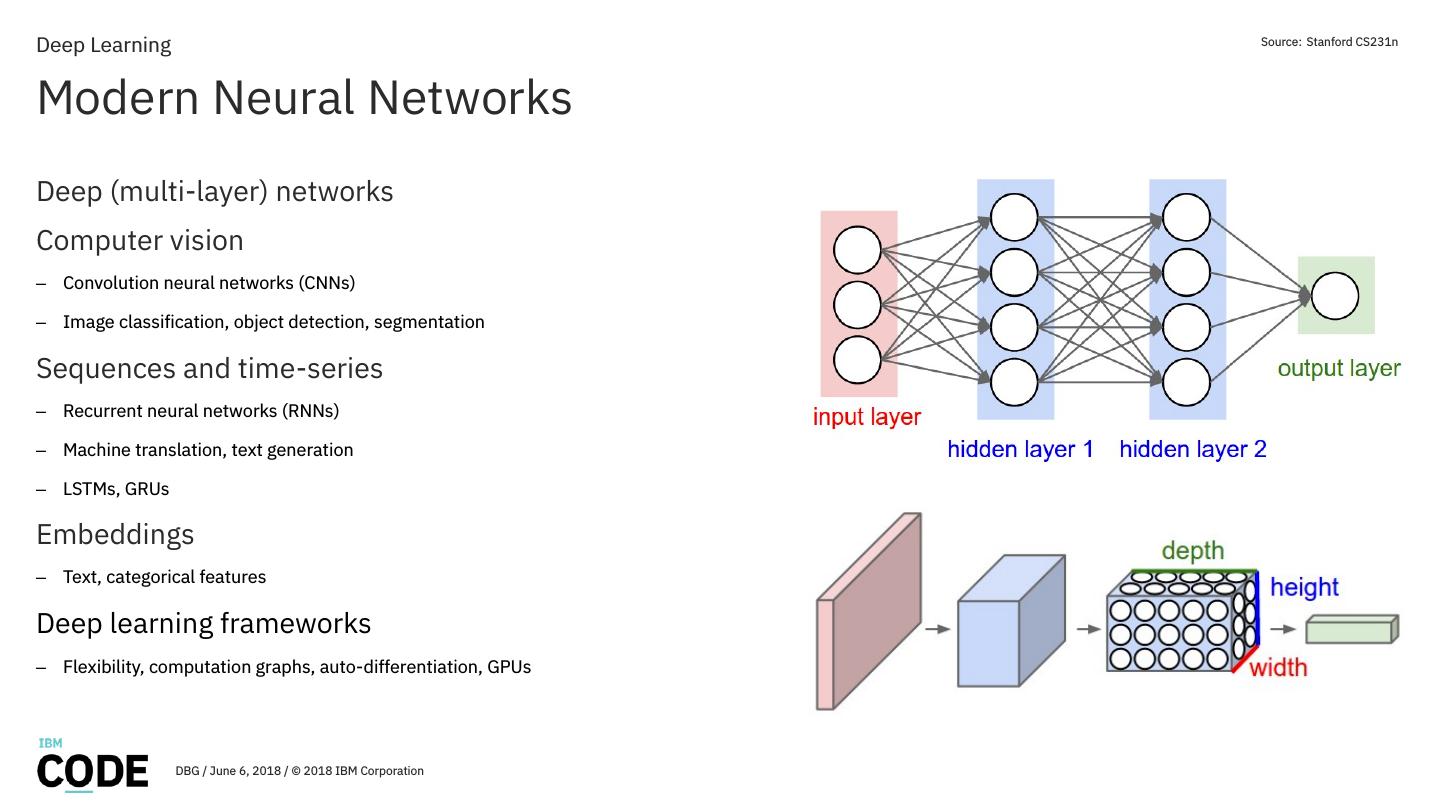 Deep Learning

Source: Stanford CS231n

Modern Neural Networks

Deep (multi-layer) networks

Computer vision

– Convolution neural networks (CNNs)

– Image classification, object detection, segmentation

Sequences and time-series

– Recurrent neural networks (RNNs)

– Machine translation, text generation

– LSTMs, GRUs

Embeddings

– Text, categorical features

Deep learning frameworks

– Flexibility, computation graphs, auto-differentiation, GPUs

input layer

hidden layer 1

hidden layer 2

output layer

depth

height

width

IBM

CODE

DBG / June 6, 2018 / © 2018 IBM Corporation